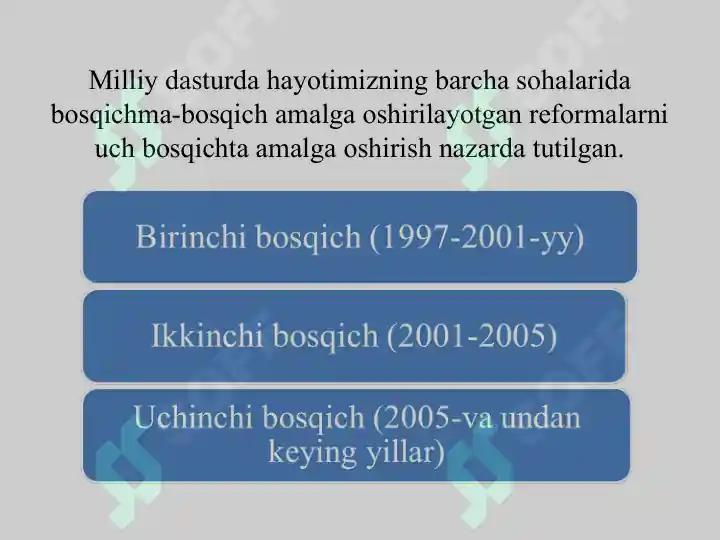 Milliy dasturda hayotimizning barcha sohalarida bosqichma-bosqich amalga oshirilayotgan reformalarni uch bosqichta amalga oshirish nazarda tutilgan.

Birinchi bosqich (1997-2001-yy)

Ikkinchi bosqich (2001-2005)

Uchinchi bosqich (2005-va undan keying yillar)